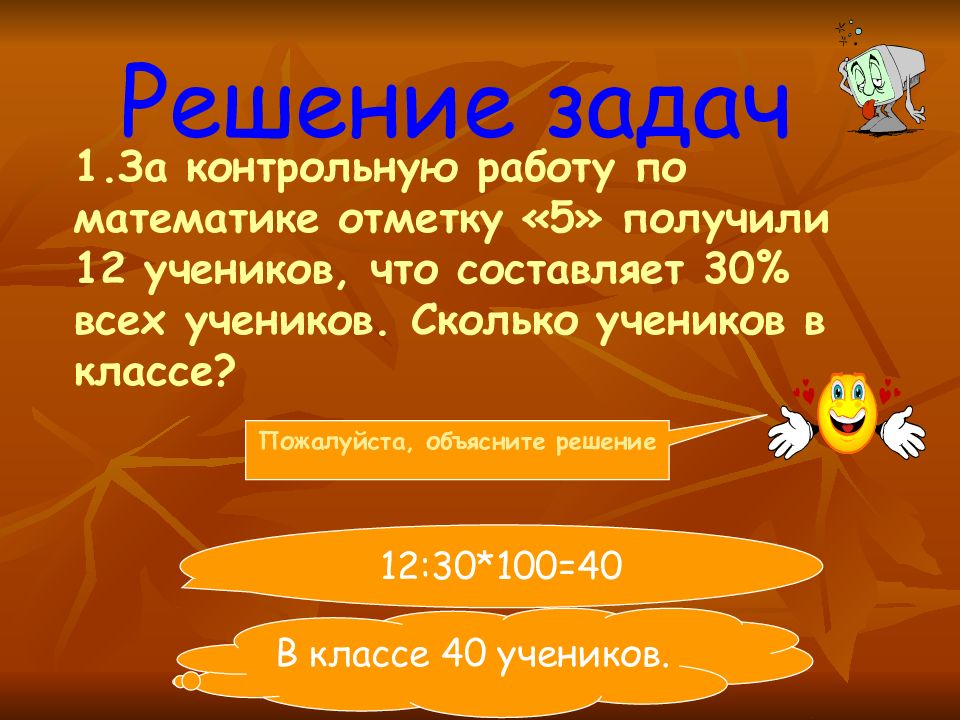 Решение задач

1.За контрольную работу по математике отметку «5» получили 12 учеников, что составляет 30% всех учеников. Сколько учеников в классе?

Пожалуйста, объясните решение

12:30*100=40

В классе 40 учеников.